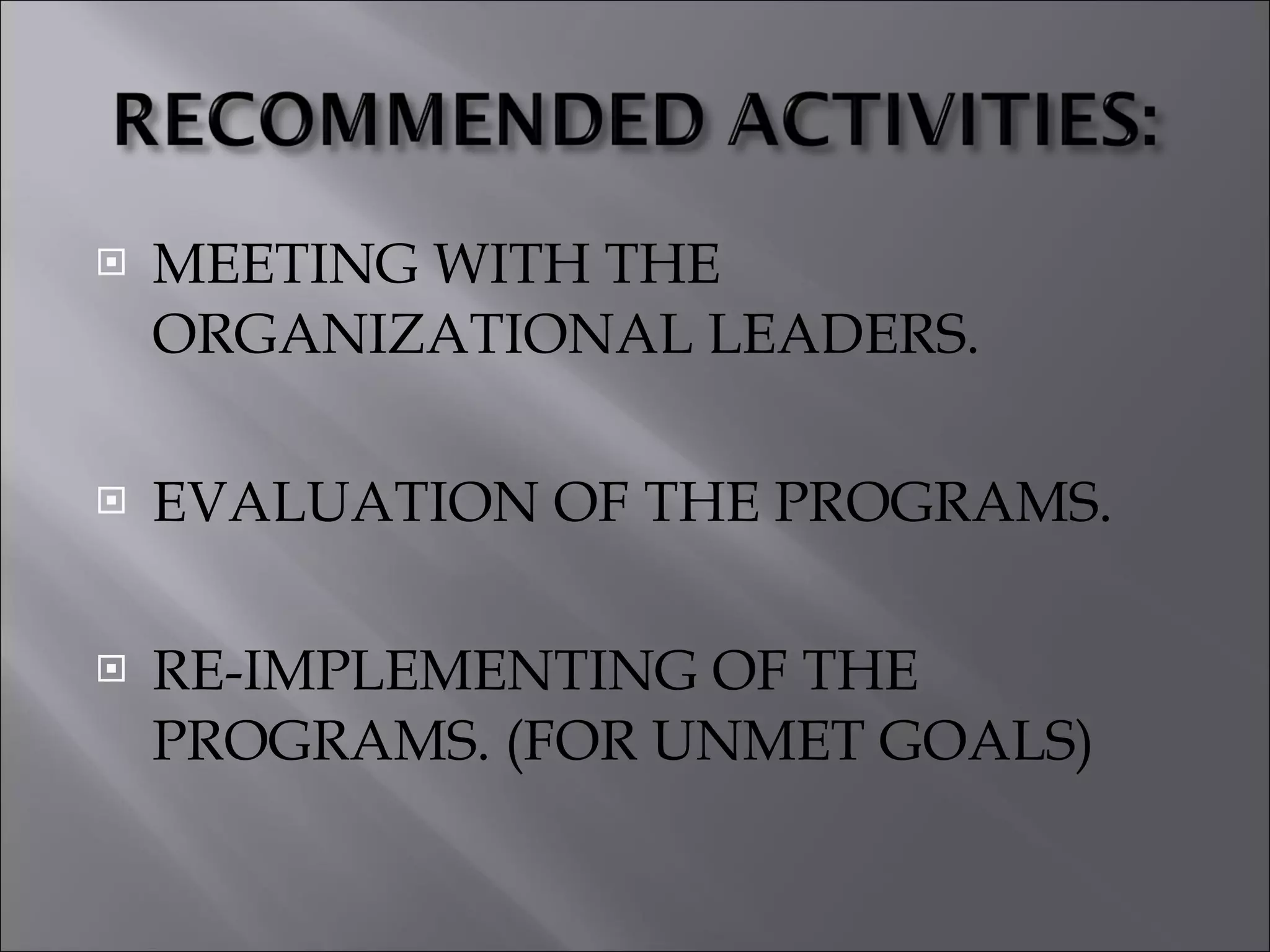 RECOMMENDED ACTIVITIES:

MEETING WITH THE ORGANIZATIONAL LEADERS.

EVALUATION OF THE PROGRAMS.

RE-IMPLEMENTING OF THE PROGRAMS. (FOR UNMET GOALS)